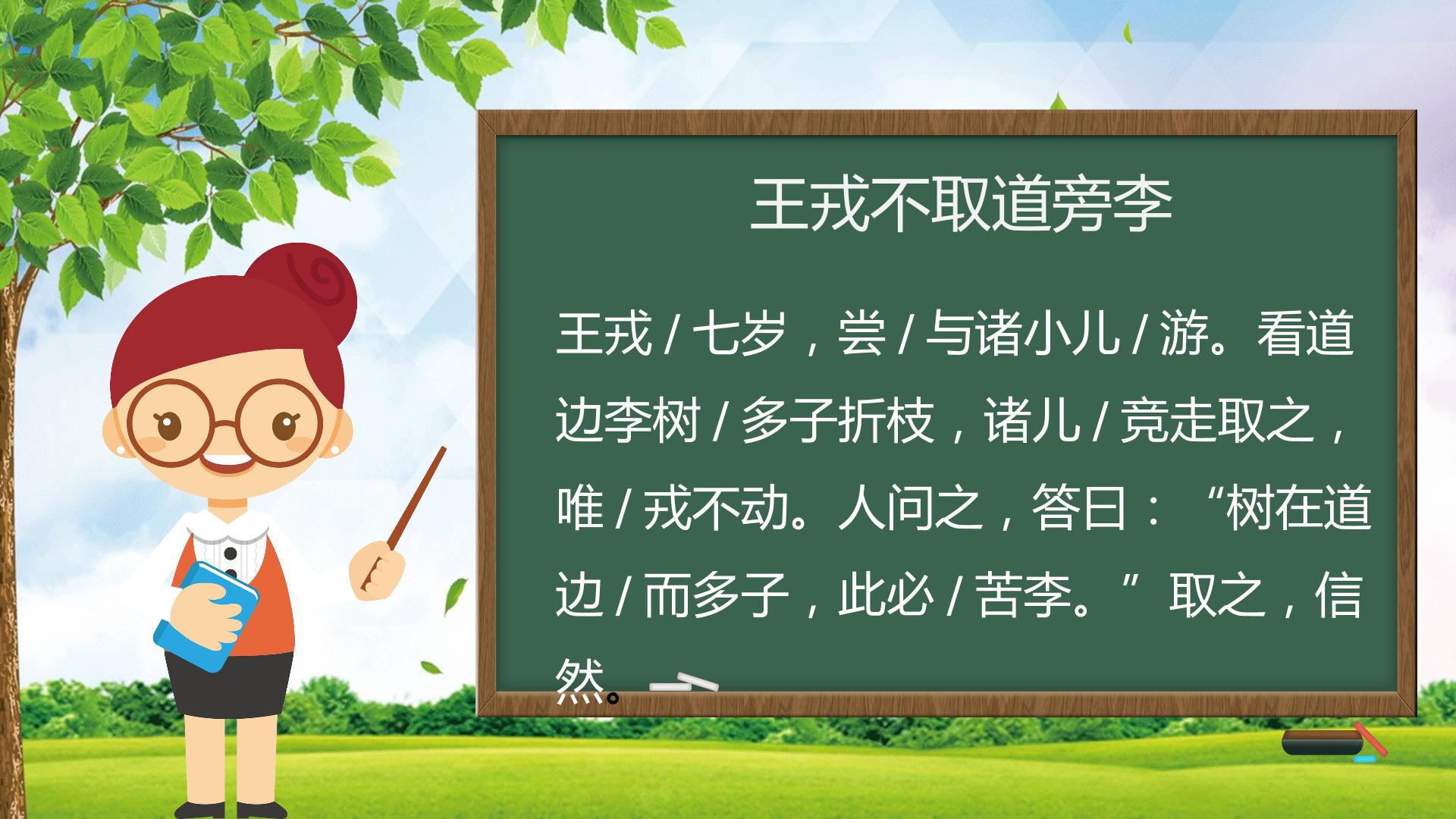 王戎不取道旁李

王戎 / 七岁，尝 / 与诸小儿 / 游。看道边李树 / 多子折枝，诸儿 / 竞走取之，唯 / 戎不动。人问之，答曰：“树在道边 / 而多子，此必 / 苦李。”取之，信然。